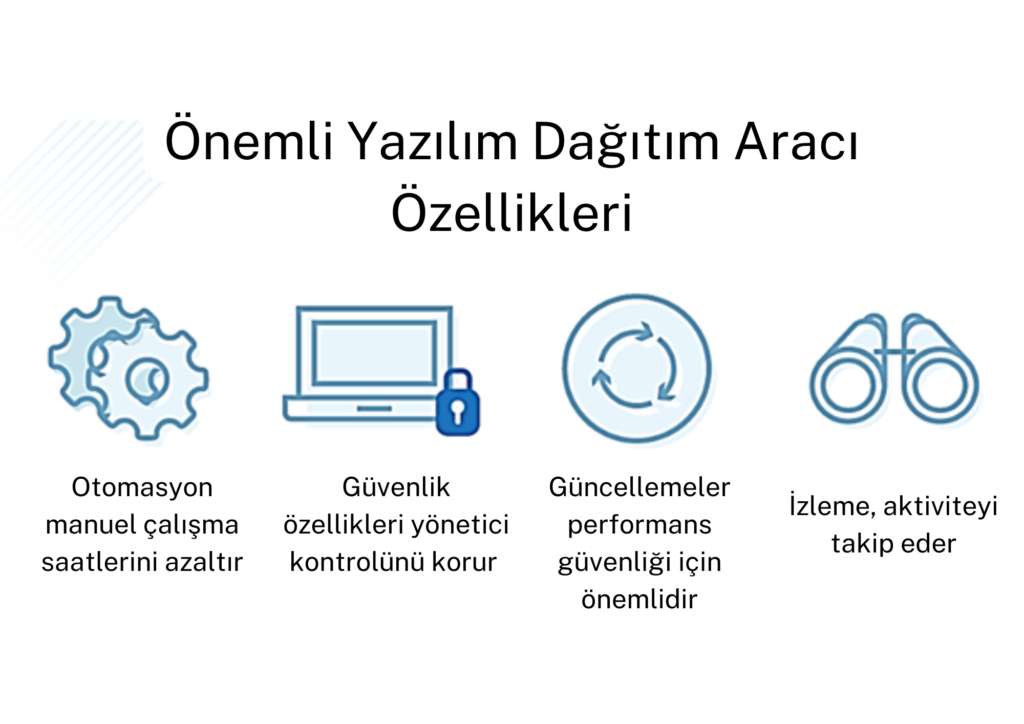 Önemli Yazılım Dağıtım Aracı Özellikleri

Otomasyon manuel çalışma saatlerini azaltır

Güvenlik özellikleri yönetici kontrolünü korur

Güncellemeler performans güvenliği için önemlidir

İzleme, aktiviteyi takip eder